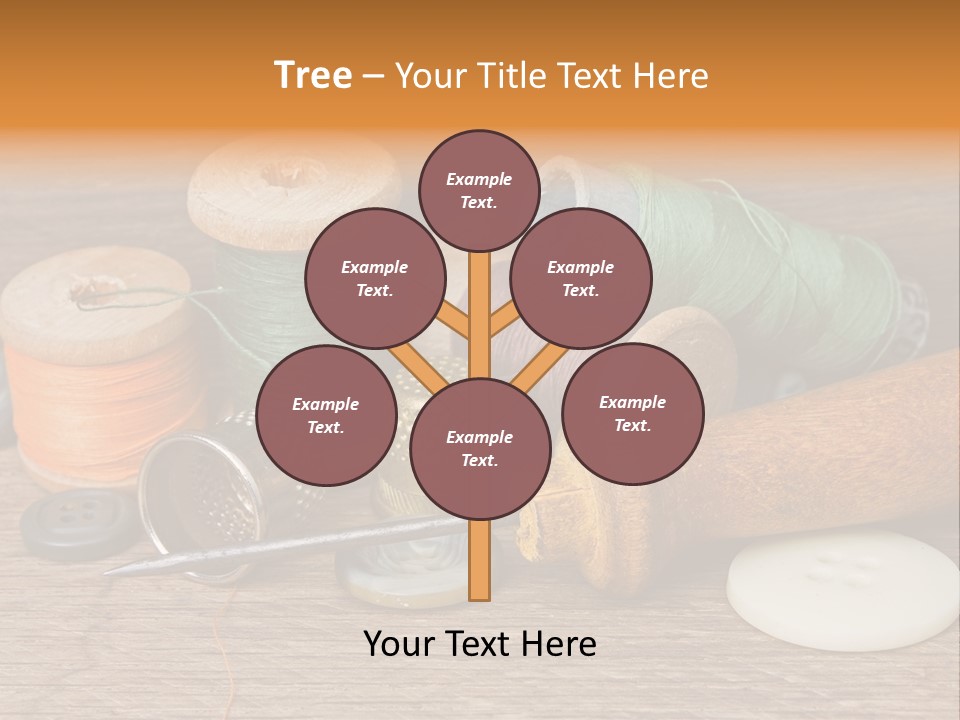 Tree – Your Title Text Here

Example Text.

Example Text.

Example Text.

Example Text.

Example Text.

Example Text.

Your Text Here